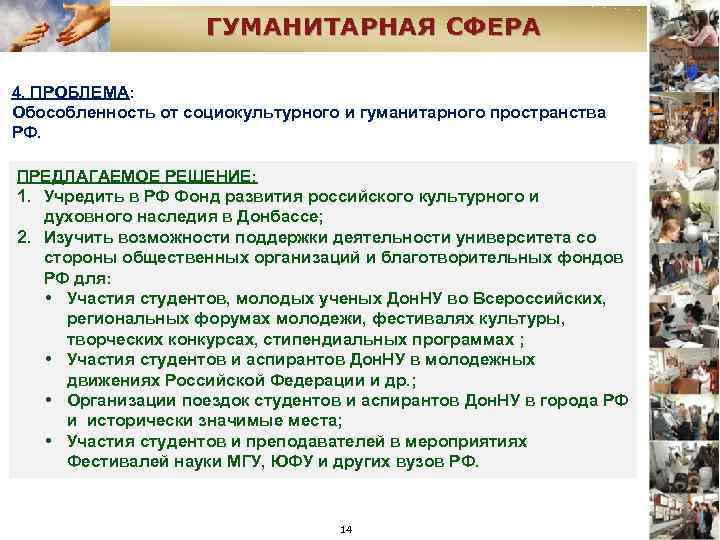 ГУМАНИТАРНАЯ СФЕРА

4. ПРОБЛЕМА:
Обособленность от социокультурного и гуманитарного пространства РФ.

ПРЕДЛАГАЕМОЕ РЕШЕНИЕ:
1. Учредить в РФ Фонд развития российского культурного и духовного наследия в Донбассе;
2. Изучить возможности поддержки деятельности университета со стороны общественных организаций и благотворительных фондов РФ для:
• Участия студентов, молодых ученых ДонНУ во Всероссийских, региональных форумах молодежи, фестивалях культуры, творческих конкурсах, стипендиальных программах ;
• Участия студентов и аспирантов ДонНУ в молодежных движениях Российской Федерации и др.;
• Организации поездок студентов и аспирантов ДонНУ в города РФ и исторически значимые места;
• Участия студентов и преподавателей в мероприятиях Фестивалей науки МГУ, ЮФУ и других вузов РФ.

14